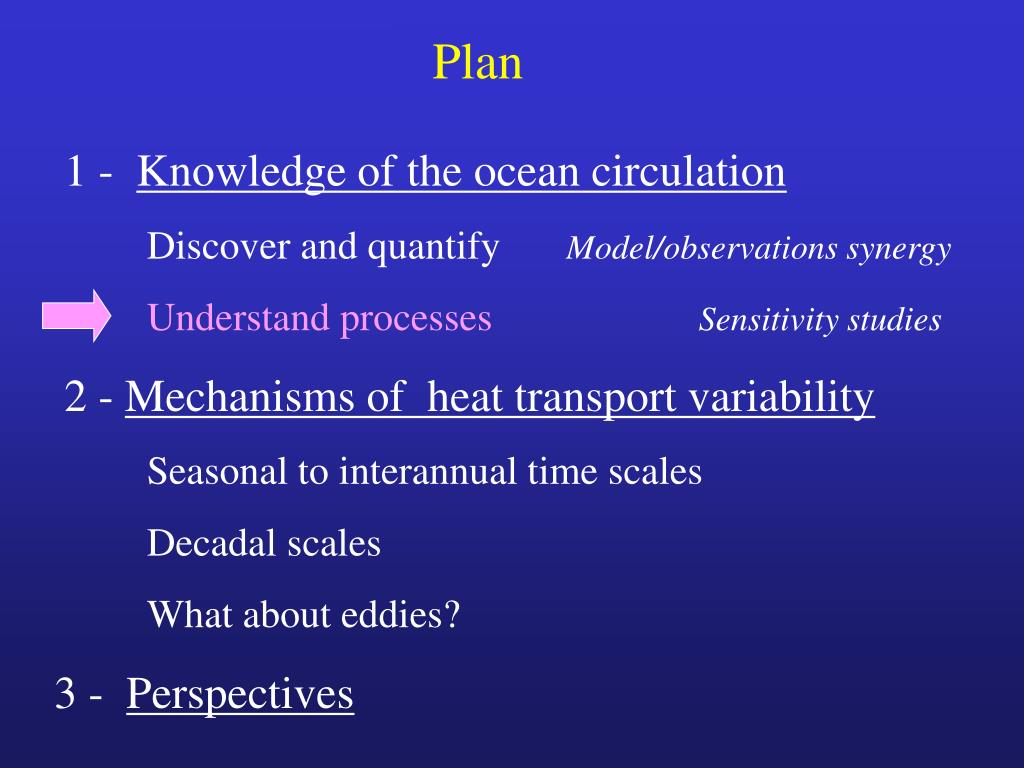 Plan

1 - Knowledge of the ocean circulation

Discover and quantify Model/observations synergy

Understand processes Sensitivity studies

2 - Mechanisms of heat transport variability

Seasonal to interannual time scales

Decadal scales

What about eddies?

3 - Perspectives